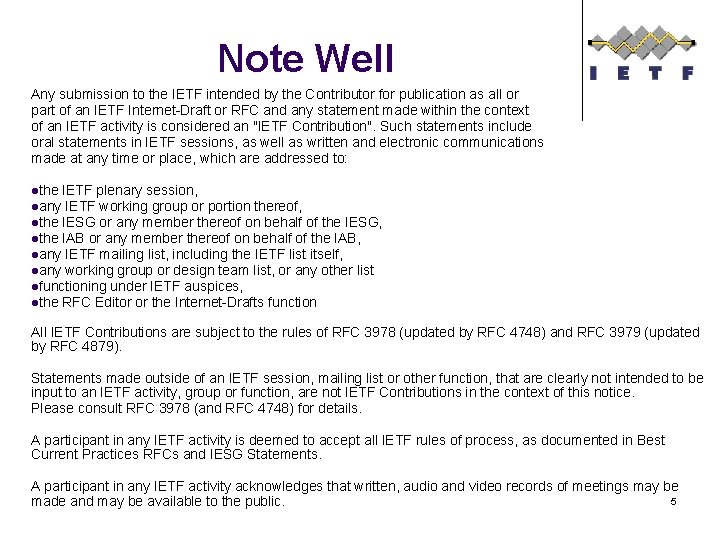 Note Well

I E T F

Any submission to the IETF intended by the Contributor for publication as all or part of an IETF Internet-Draft or RFC and any statement made within the context of an IETF activity is considered an "IETF Contribution". Such statements include oral statements in IETF sessions, as well as written and electronic communications made at any time or place, which are addressed to:

●the IETF plenary session,
●any IETF working group or portion thereof,
●the IESG or any member thereof on behalf of the IESG,
●the IAB or any member thereof on behalf of the IAB,
●any IETF mailing list, including the IETF list itself,
●any working group or design team list, or any other list
●functioning under IETF auspices,
●the RFC Editor or the Internet-Drafts function

All IETF Contributions are subject to the rules of RFC 3978 (updated by RFC 4748) and RFC 3979 (updated by RFC 4879).

Statements made outside of an IETF session, mailing list or other function, that are clearly not intended to be input to an IETF activity, group or function, are not IETF Contributions in the context of this notice.
Please consult RFC 3978 (and RFC 4748) for details.

A participant in any IETF activity is deemed to accept all IETF rules of process, as documented in Best Current Practices RFCs and IESG Statements.

A participant in any IETF activity acknowledges that written, audio and video records of meetings may be made and may be available to the public.

5